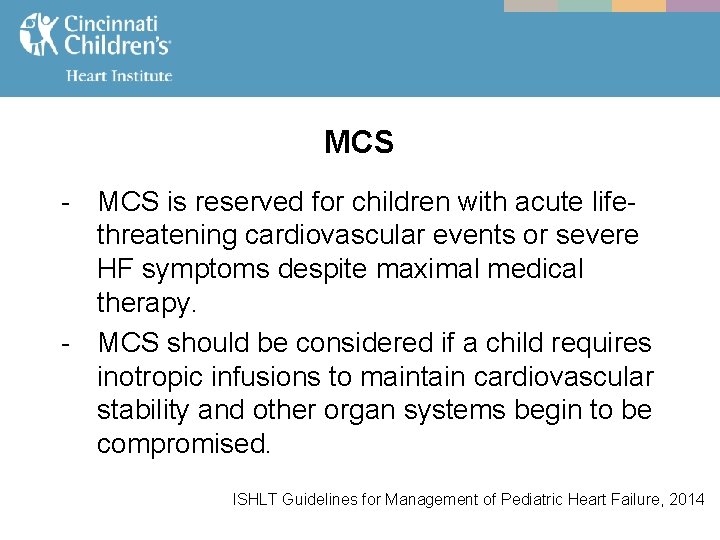 Cincinnati Children's
Heart Institute

MCS

- MCS is reserved for children with acute life-threatening cardiovascular events or severe HF symptoms despite maximal medical therapy.

- MCS should be considered if a child requires inotropic infusions to maintain cardiovascular stability and other organ systems begin to be compromised.

ISHLT Guidelines for Management of Pediatric Heart Failure, 2014